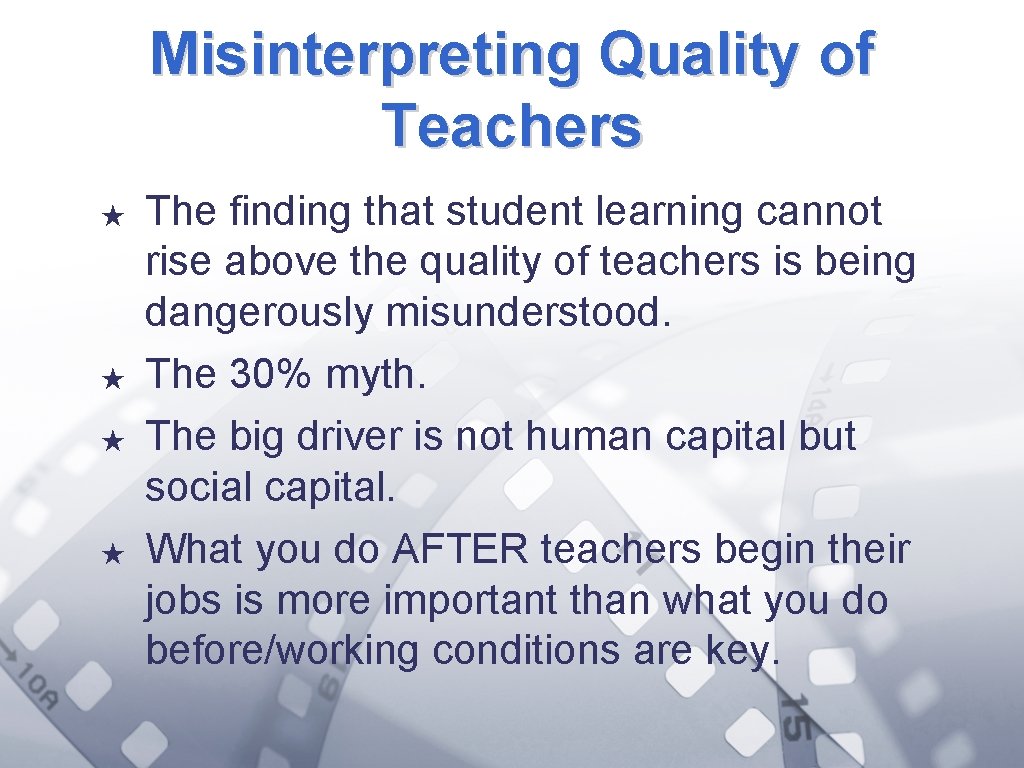 Misinterpreting Quality of Teachers

★ The finding that student learning cannot rise above the quality of teachers is being dangerously misunderstood.
★ The 30% myth.
★ The big driver is not human capital but social capital.
★ What you do AFTER teachers begin their jobs is more important than what you do before/working conditions are key.